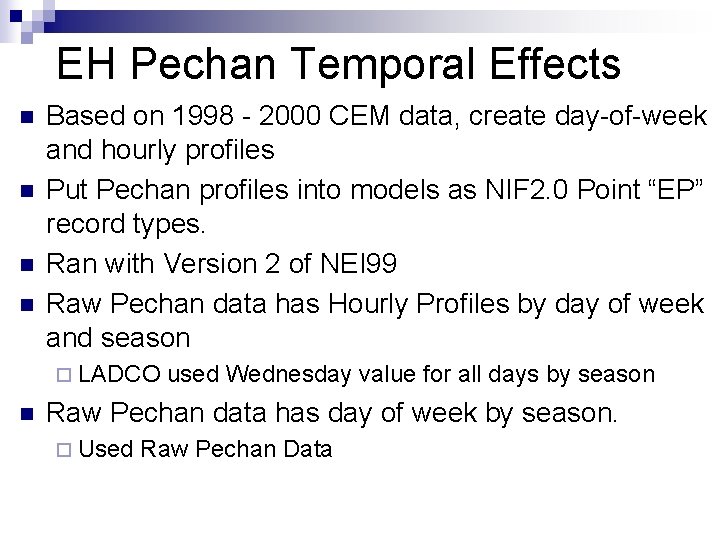 EH Pechan Temporal Effects

Based on 1998 - 2000 CEM data, create day-of-week and hourly profiles

Put Pechan profiles into models as NIF2.0 Point “EP” record types.

Ran with Version 2 of NEI99

Raw Pechan data has Hourly Profiles by day of week and season

LADCO used Wednesday value for all days by season

Raw Pechan data has day of week by season.

Used Raw Pechan Data